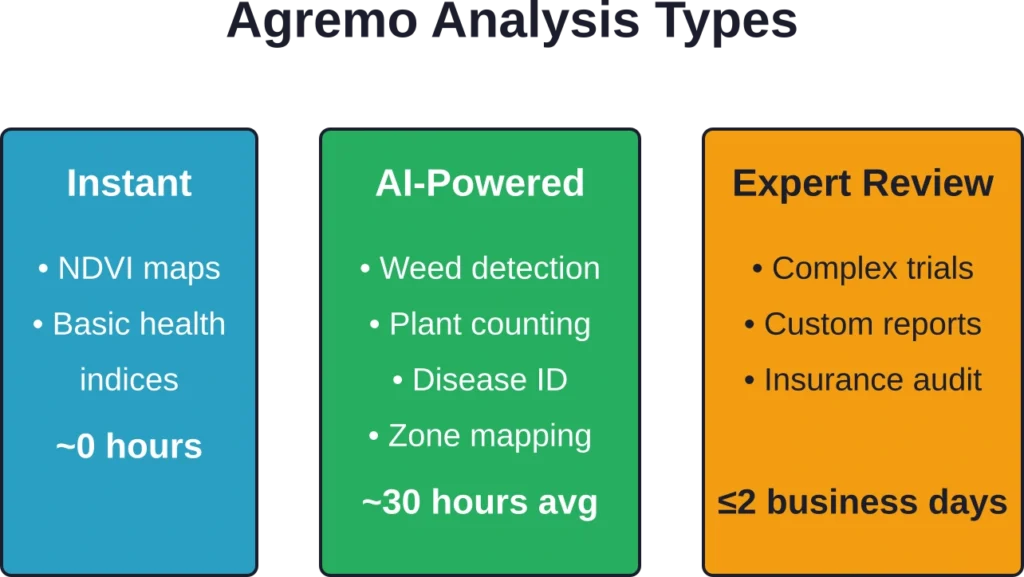 Agremo Analysis Types

Instant

• NDVI maps
• Basic health indices

~0 hours

AI-Powered

• Weed detection
• Plant counting
• Disease ID
• Zone mapping

~30 hours avg

Expert Review

• Complex trials
• Custom reports
• Insurance audit

≤2 business days